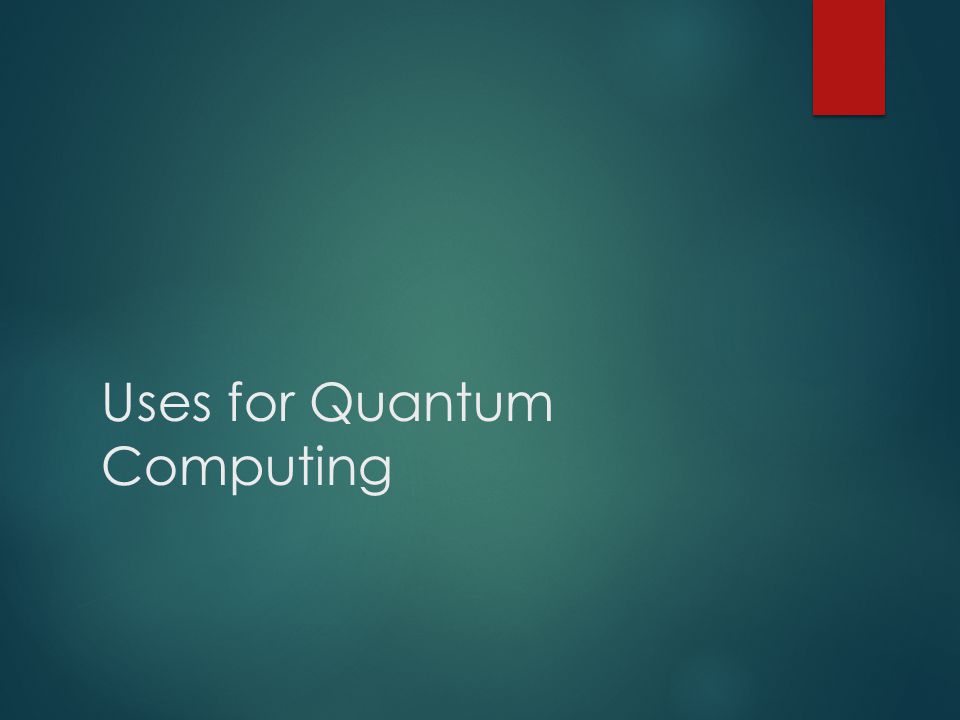 Uses for Quantum Computing